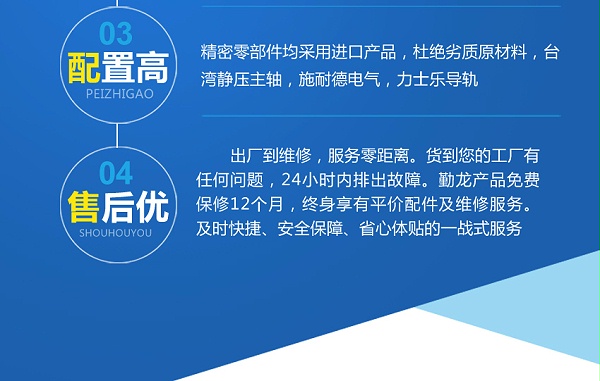 03
配置高
PEIZHIGAO

精密零部件均采用进口产品，杜绝劣质原材料，台湾静压主轴，施耐德电气，力士乐导轨

04
售后优
SHOUHOUYOU

出厂到维修，服务零距离。货到您的工厂有任何问题，24小时内排出故障。勤龙产品免费保修12个月，终身享有平价配件及维修服务。及时快捷、安全保障、省心体贴的一战式服务